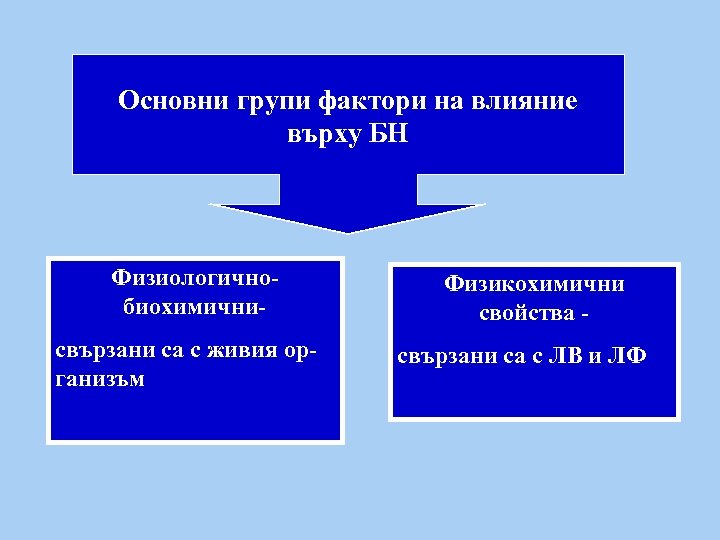 Основни групи фактори на влияние върху БН

Физиологично-биохимични-

свързани са с живия организъм

Физикохимични свойства -

свързани са с ЛВ и ЛФ